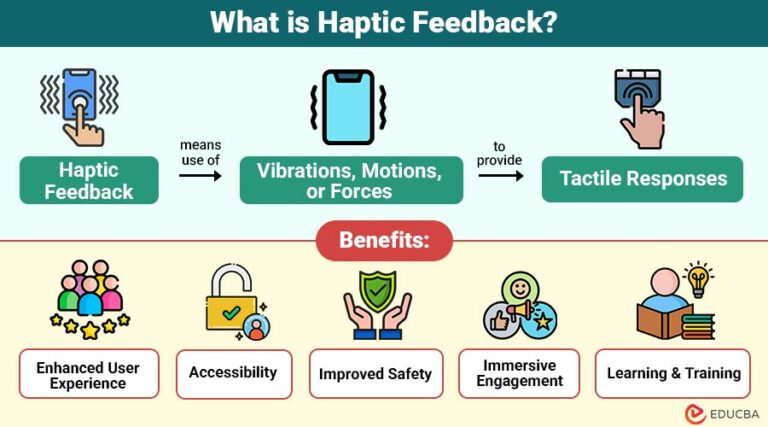 What is Haptic Feedback?

Haptic Feedback

means use of

Vibrations, Motions, or Forces

to provide

Tactile Responses

Benefits:

Enhanced User Experience

Accessibility

Improved Safety

Immersive Engagement

Learning & Training

EDUCBA